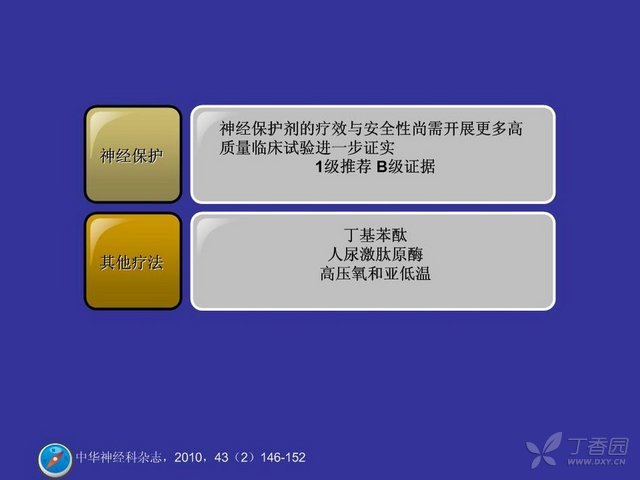 神经保护

神经保护剂的疗效与安全性尚需开展更多高质量临床试验进一步证实
1级推荐 B级证据

其他疗法

丁基苯酞
人尿激肽原酶
高压氧和亚低温

中华神经科杂志，2010，43（2）146-152

丁香园
WWW.DXY.CN